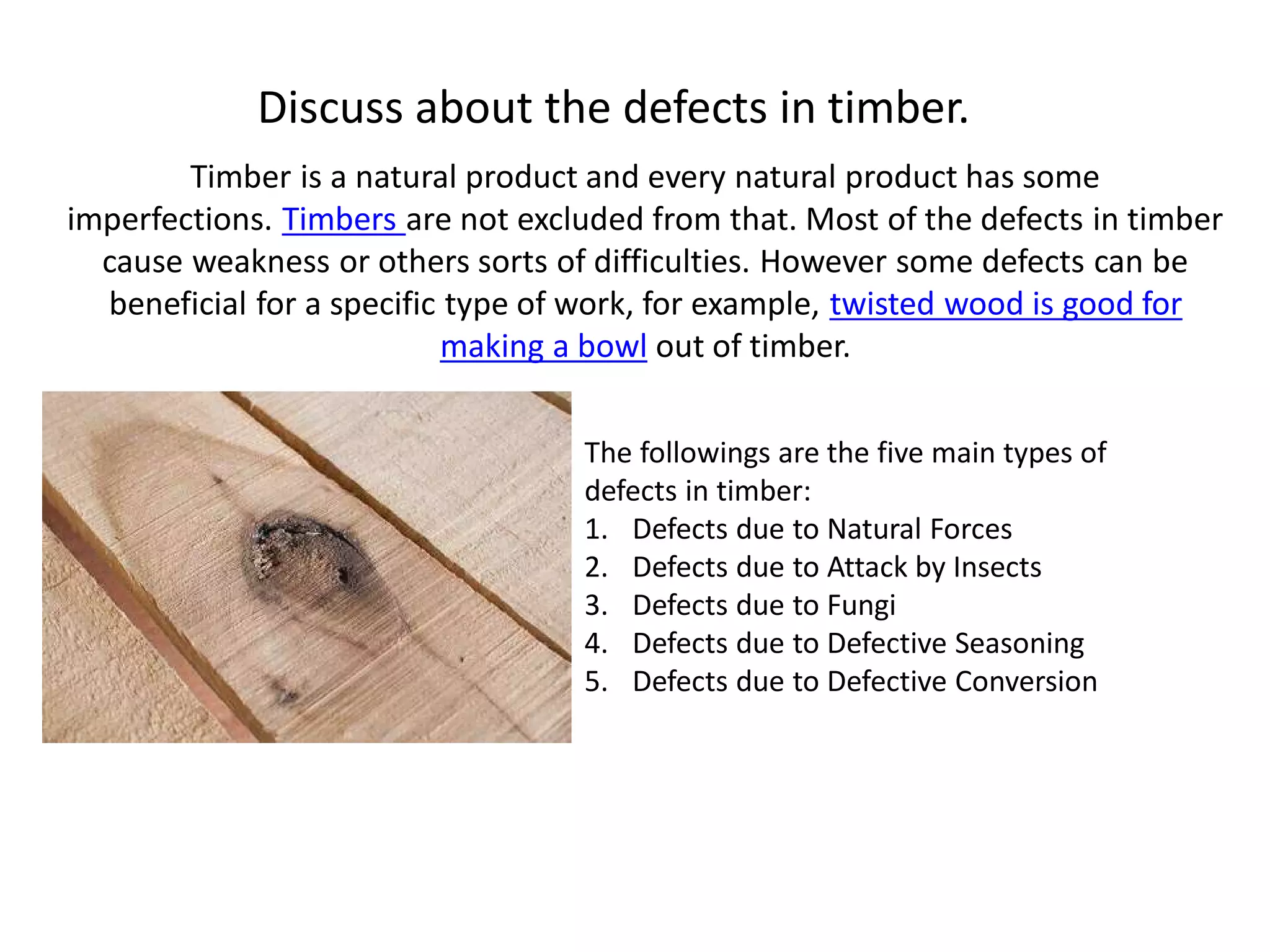 Discuss about the defects in timber.

Timber is a natural product and every natural product has some imperfections. Timbers are not excluded from that. Most of the defects in timber cause weakness or others sorts of difficulties. However some defects can be beneficial for a specific type of work, for example, twisted wood is good for making a bowl out of timber.

The followings are the five main types of defects in timber:
1. Defects due to Natural Forces
2. Defects due to Attack by Insects
3. Defects due to Fungi
4. Defects due to Defective Seasoning
5. Defects due to Defective Conversion